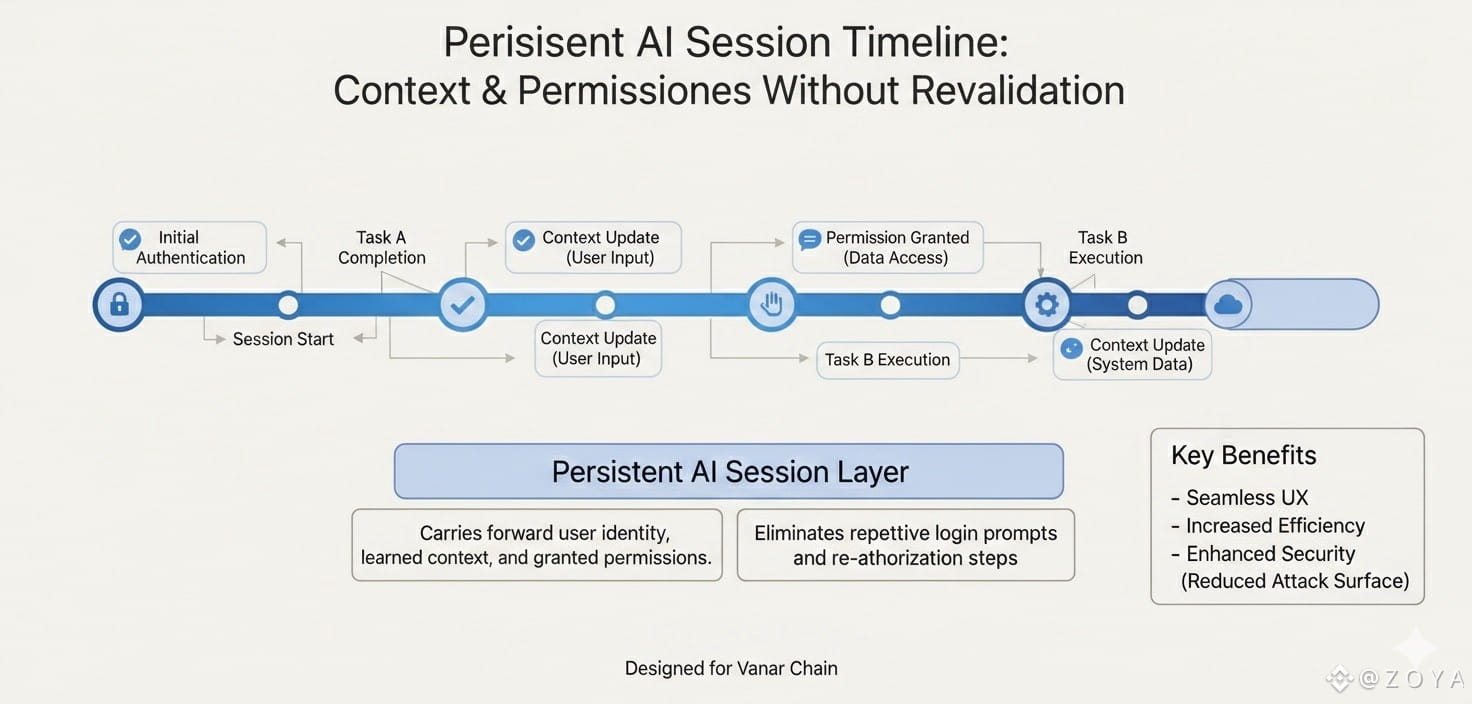 Perisisent AI Session Timeline:
Context & Permissiones Without Revalidation

Initial Authentication

Task A Completion

Context Update (User Input)

Permission Granted (Data Access)

Task B Execution

Session Start

Context Update (User Input)

Task B Execution

Context Update (System Data)

Persistent AI Session Layer

Carries forward user identity, learned context, and granted permissions.

Eliminates repettive login prompts and re-athorization steps

Key Benefits
- Seamless UX
- Increased Efficiency
- Enhanced Security (Reduced Attack Surface)

Designed for Vanar Chain

@ZOYA